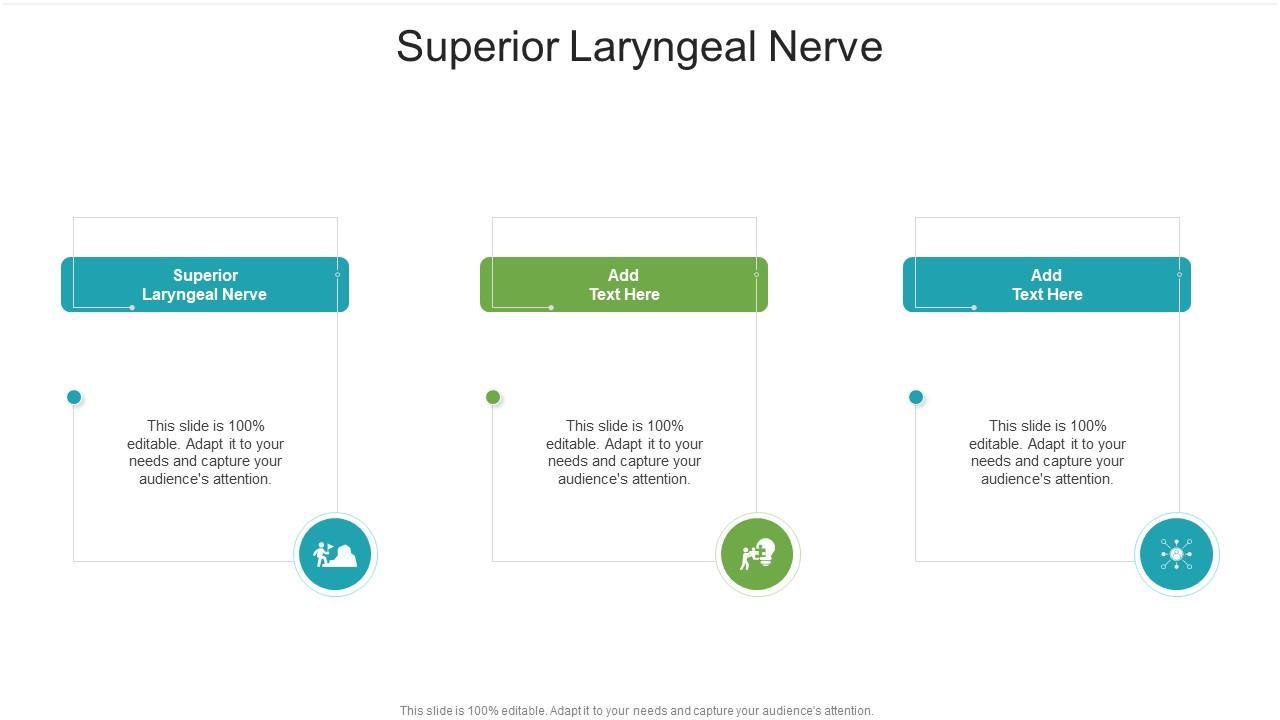 Superior Laryngeal Nerve

Superior Laryngeal Nerve

This slide is 100% editable. Adapt it to your needs and capture your audience's attention.

Add Text Here

This slide is 100% editable. Adapt it to your needs and capture your audience's attention.

Add Text Here

This slide is 100% editable. Adapt it to your needs and capture your audience's attention.

This slide is 100% editable. Adapt it to your needs and capture your audience's attention.